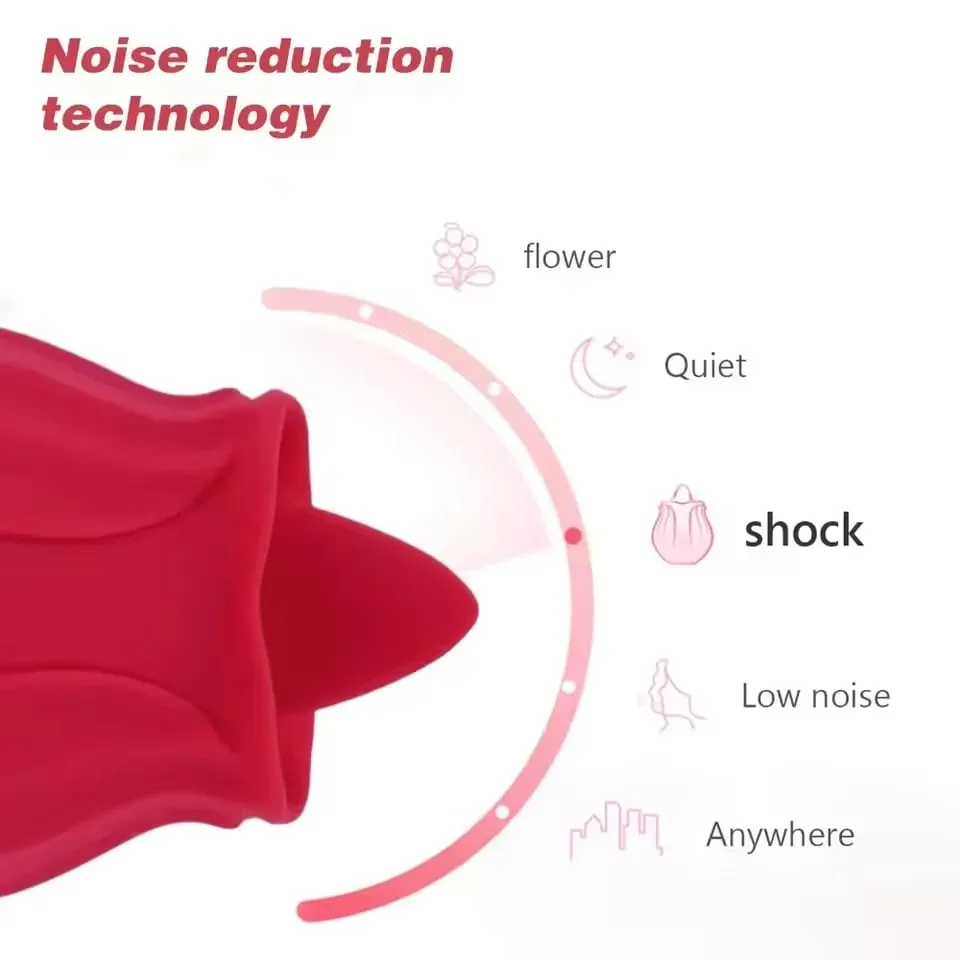 Noise reduction technology

flower

Quiet

shock

Low noise

Anywhere